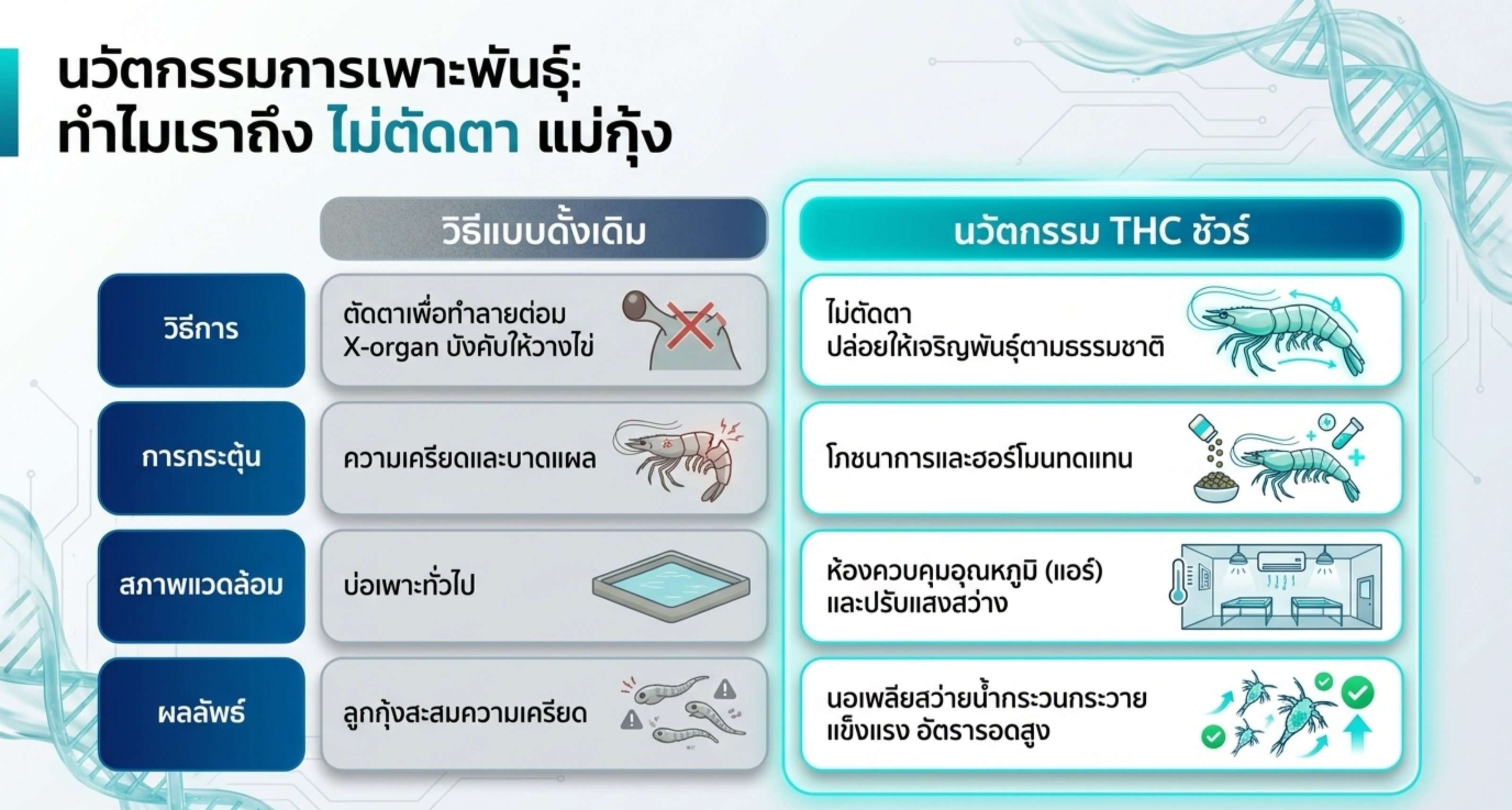 นวัตกรรมการเพาะพันธุ์:
ทำไมเราถึง ไม่ตัดตา แม่กุ้ง

| | วิธีแบบดั้งเดิม | นวัตกรรม THC ชัวร์ |
|---|---|---|
| วิธีการ | ตัดตาเพื่อทำลายต่อม X-organ บังคับให้วางไข่ | ไม่ตัดตา ปล่อยให้เจริญพันธุ์ตามธรรมชาติ |
| การกระตุ้น | ความเครียดและบาดแผล | โภชนาการและฮอร์โมนทดแทน |
| สภาพแวดล้อม | บ่อเพาะทั่วไป | ห้องควบคุมอุณหภูมิ (แอร์) และปรับแสงสว่าง |
| ผลลัพธ์ | ลูกกุ้งสะสมความเครียด | นอเพลียสว่ายน้ำกระวนกระวาย แข็งแรง อัตรารอดสูง |